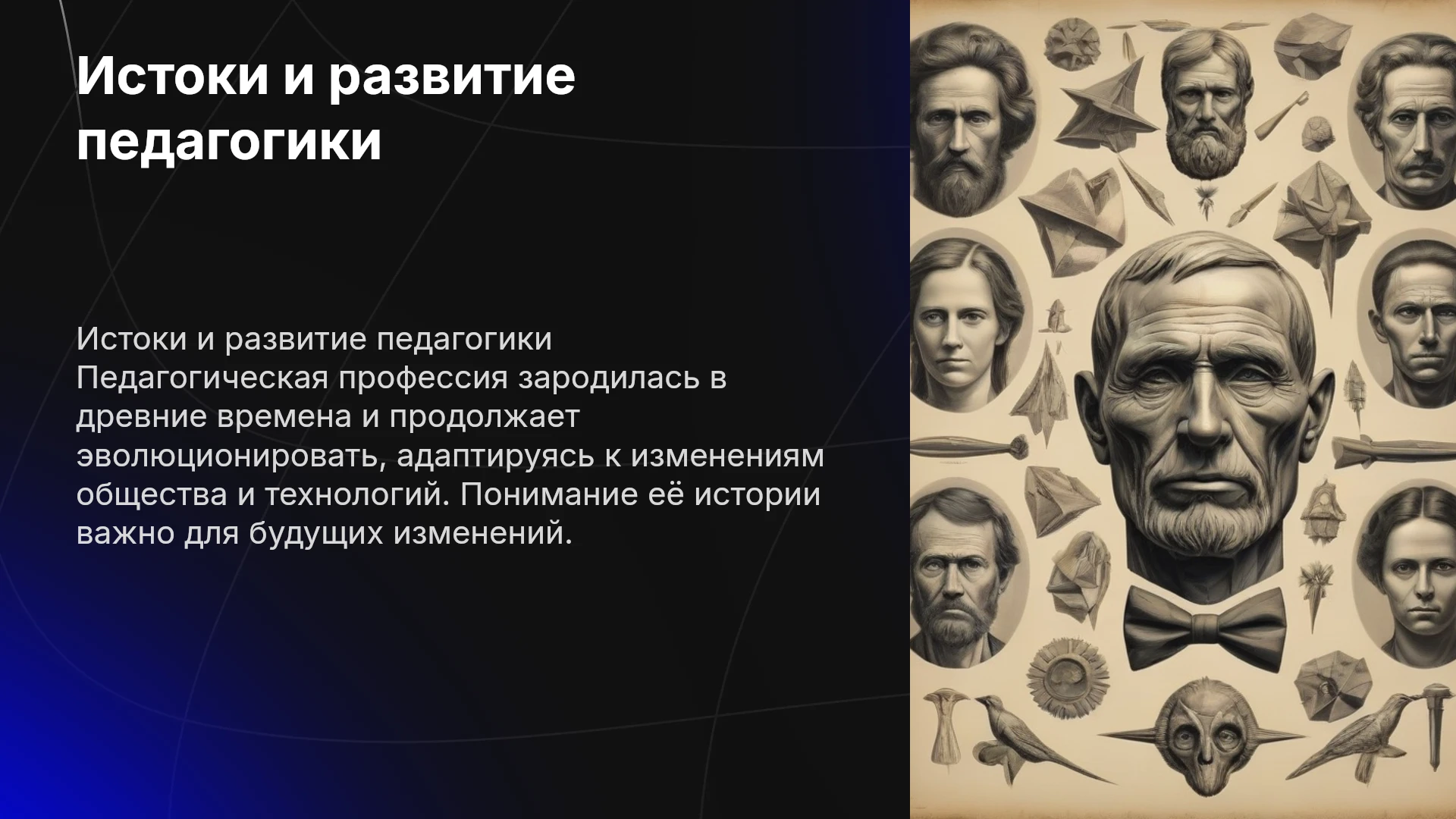 Истоки и развитие педагогики

Истоки и развитие педагогики Педагогическая профессия зародилась в древние времена и продолжает эволюционировать, адаптируясь к изменениям общества и технологий. Понимание её истории важно для будущих изменений.